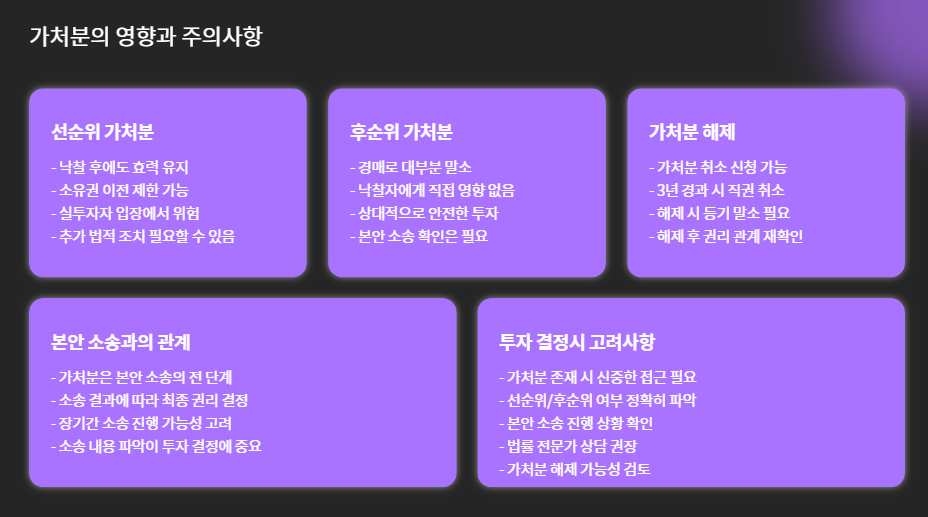 가처분의 영향과 주의사항

선순위 가처분

- 낙찰 후에도 효력 유지
- 소유권 이전 제한 가능
- 실투자자 입장에서 위험
- 추가 법적 조치 필요할 수 있음

후순위 가처분

- 경매로 대부분 말소
- 낙찰자에게 직접 영향 없음
- 상대적으로 안전한 투자
- 본안 소송 확인은 필요

가처분 해제

- 가처분 취소 신청 가능
- 3년 경과 시 직권 취소
- 해제 시 등기 말소 필요
- 해제 후 권리 관계 재확인

본안 소송과의 관계

- 가처분은 본안 소송의 전 단계
- 소송 결과에 따라 최종 권리 결정
- 장기간 소송 진행 가능성 고려
- 소송 내용 파악이 투자 결정에 중요

투자 결정시 고려사항

- 가처분 존재 시 신중한 접근 필요
- 선순위/후순위 여부 정확히 파악
- 본안 소송 진행 상황 확인
- 법률 전문가 상담 권장
- 가처분 해제 가능성 검토